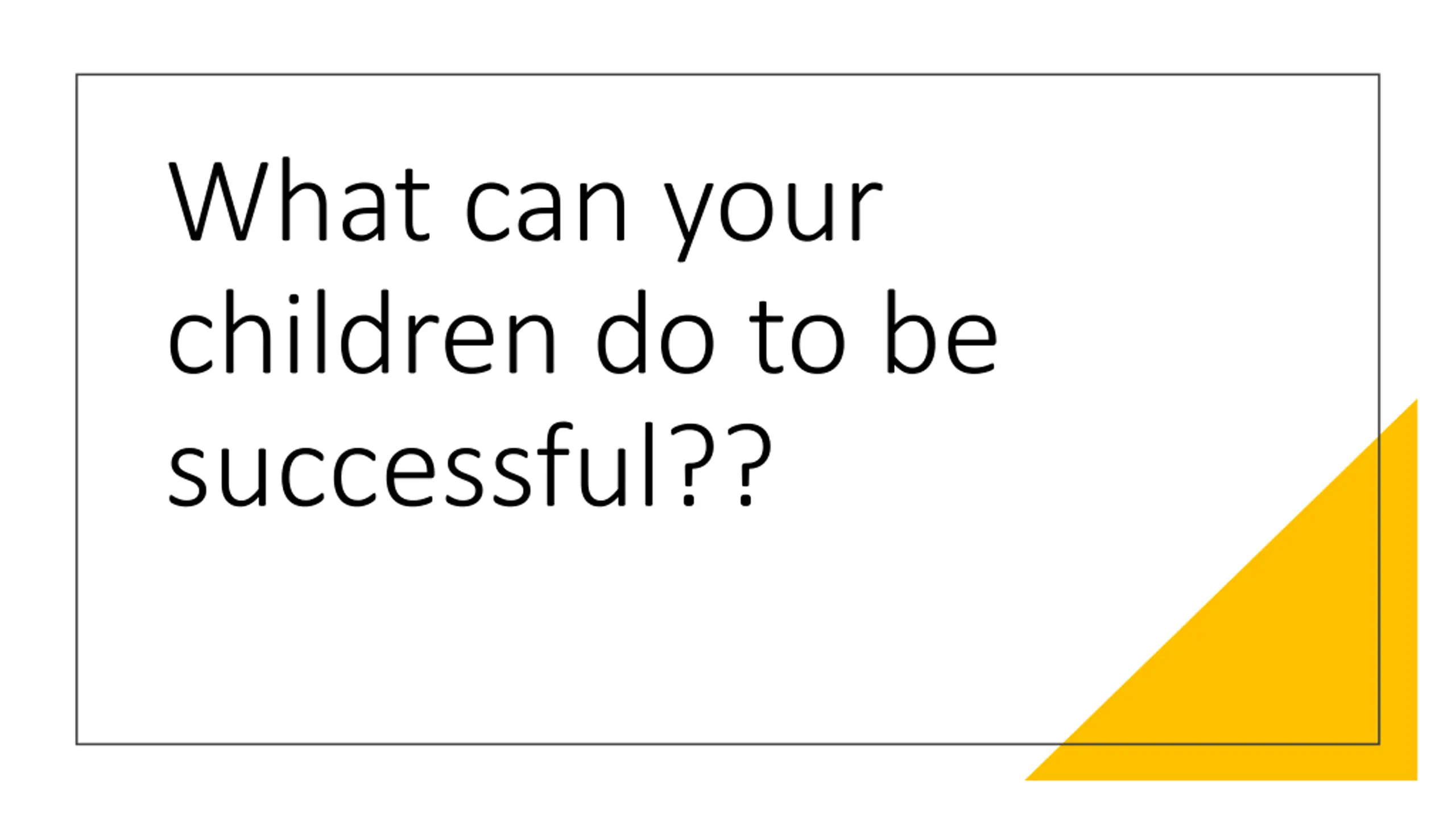 What can your children do to be successful??